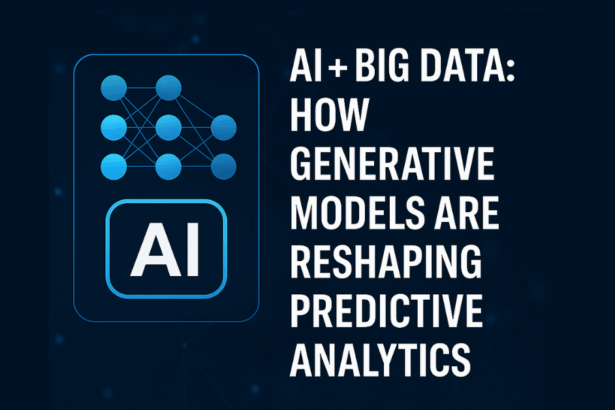 AI

AI + BIG DATA: HOW GENERATIVE MODELS ARE RESHAPING PREDICTIVE ANALYTICS